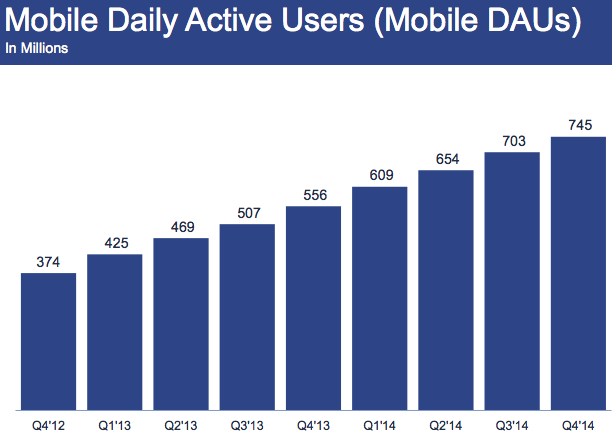 Mobile Daily Active Users (Mobile DAUs)
In Millions

374
425
469
507
556
609
654
703
745

Q4'12 Q1'13 Q2'13 Q3'13 Q4'13 Q1'14 Q2'14 Q3'14 Q4'14